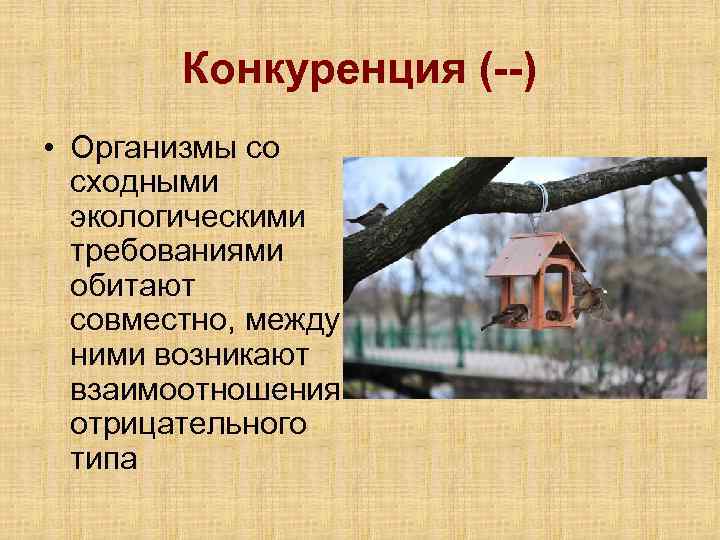 Конкуренция (--)

• Организмы со сходными экологическими требованиями обитают совместно, между ними возникают взаимоотношения отрицательного типа